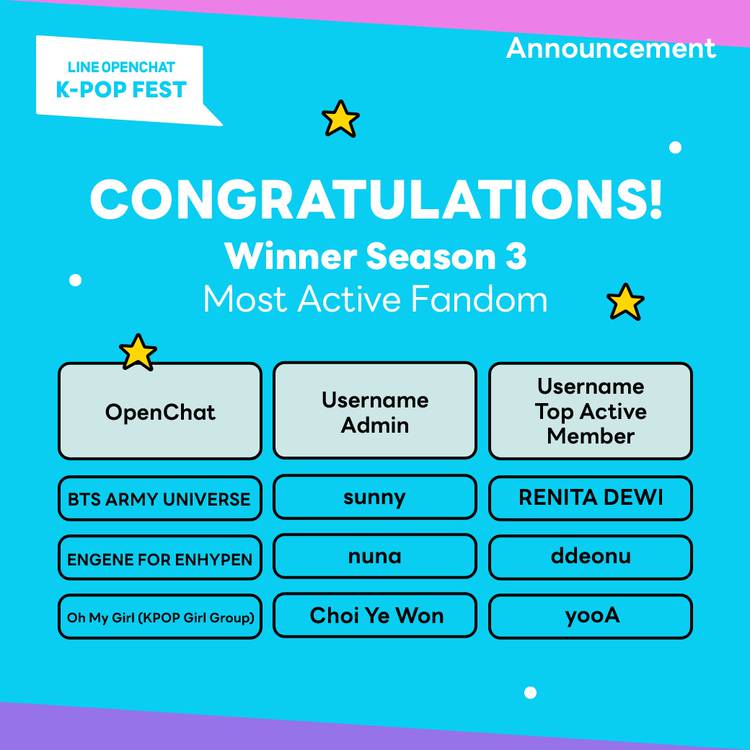 LINE OPENCHAT
K-POP FEST

Announcement

CONGRATULATIONS!
Winner Season 3
Most Active Fandom

| OpenChat | Username Admin | Username Top Active Member |
|---|---|---|
| BTS ARMY UNIVERSE | sunny | RENITA DEWI |
| ENGENE FOR ENHYPEN | nuna | ddeonu |
| Oh My Girl (KPOP Girl Group) | Choi Ye Won | yooA |